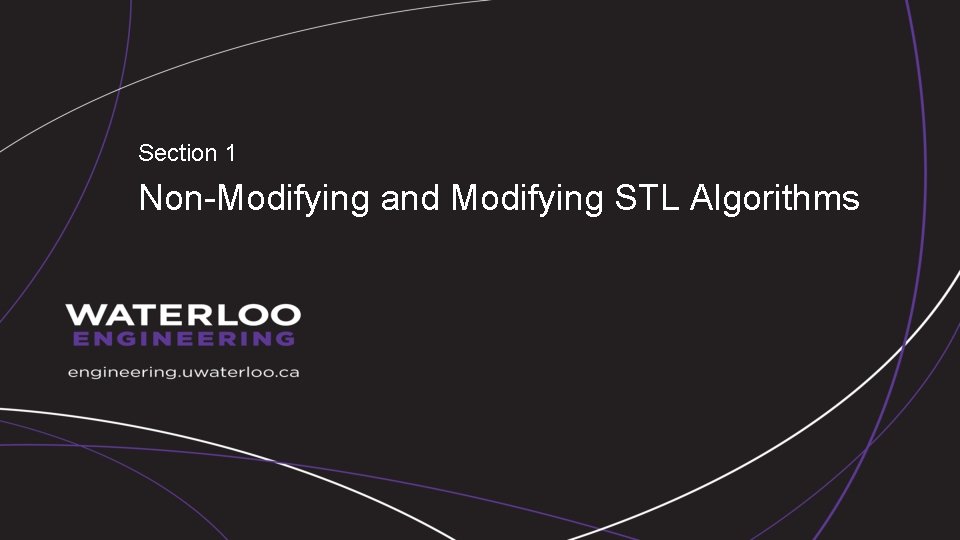 Section 1

Non-Modifying and Modifying STL Algorithms

WATERLOO
ENGINEERING

engineering.uwaterloo.ca